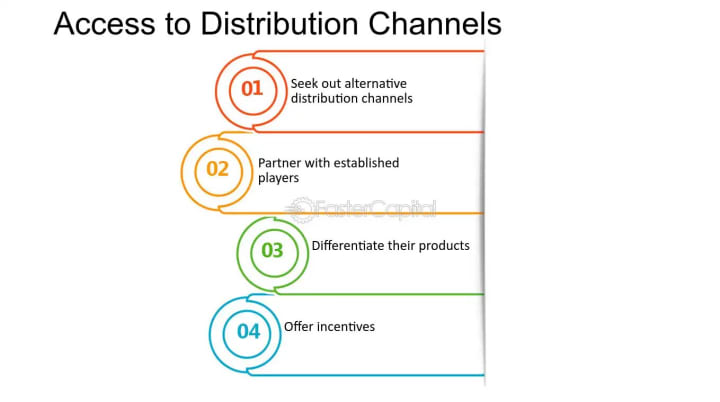 Access to Distribution Channels

01 Seek out alternative distribution channels

02 Partner with established players

FasterCapital

03 Differentiate their products

04 Offer incentives